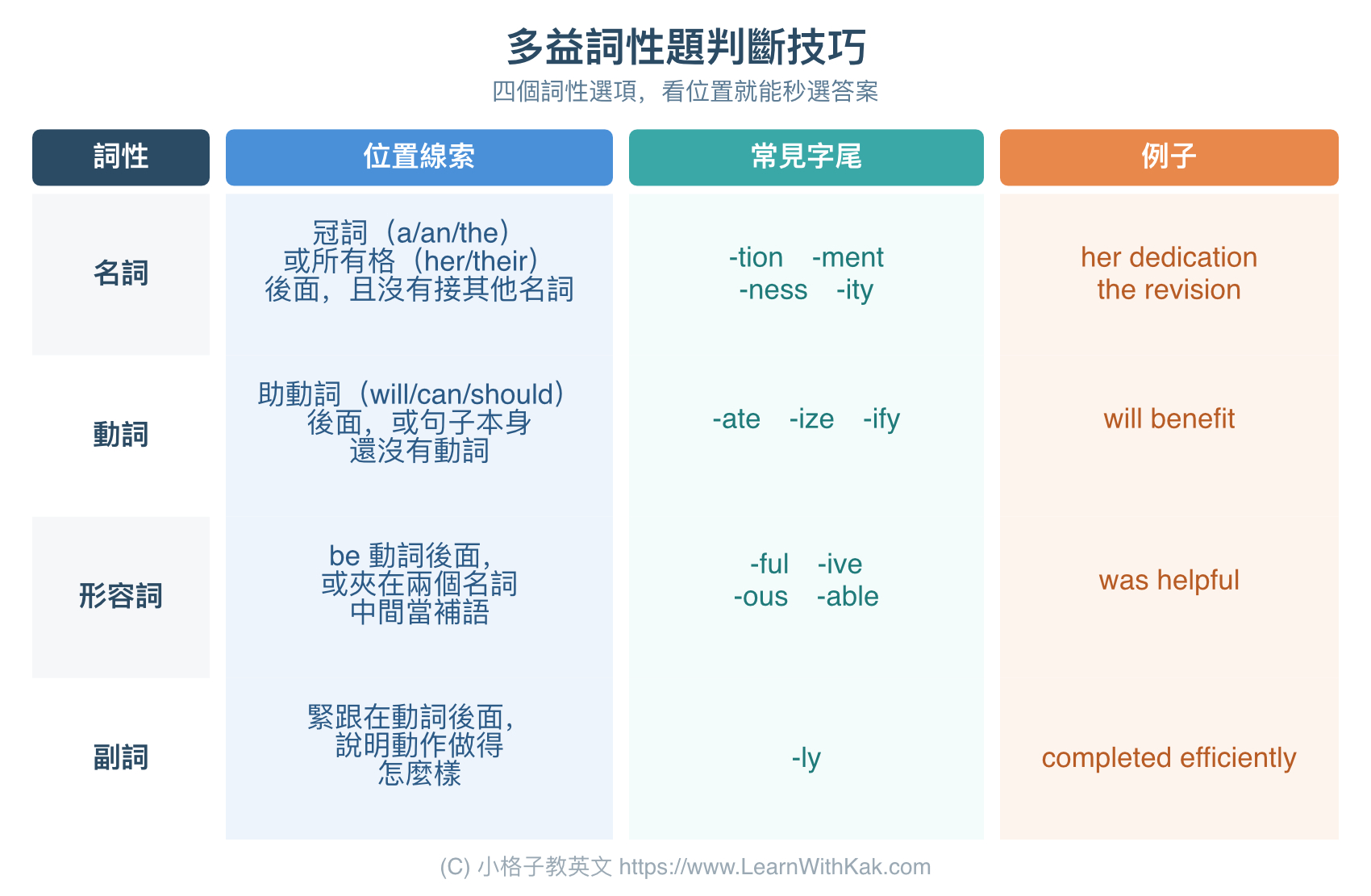 多益詞性題判斷技巧

四個詞性選項，看位置就能秒選答案

| 詞性 | 位置線索 | 常見字尾 | 例子 |
|---|---|---|---|
| 名詞 | 冠詞（a/an/the）或所有格（her/their）後面，且沒有接其他名詞 | -tion -ment -ness -ity | her dedication the revision |
| 動詞 | 助動詞（will/can/should）後面，或句子本身還沒有動詞 | -ate -ize -ify | will benefit |
| 形容詞 | be 動詞後面，或夾在兩個名詞中間當補語 | -ful -ive -ous -able | was helpful |
| 副詞 | 緊跟在動詞後面，說明動作做得怎麼樣 | -ly | completed efficiently |

(C) 小格子教英文 https://www.LearnWithKak.com